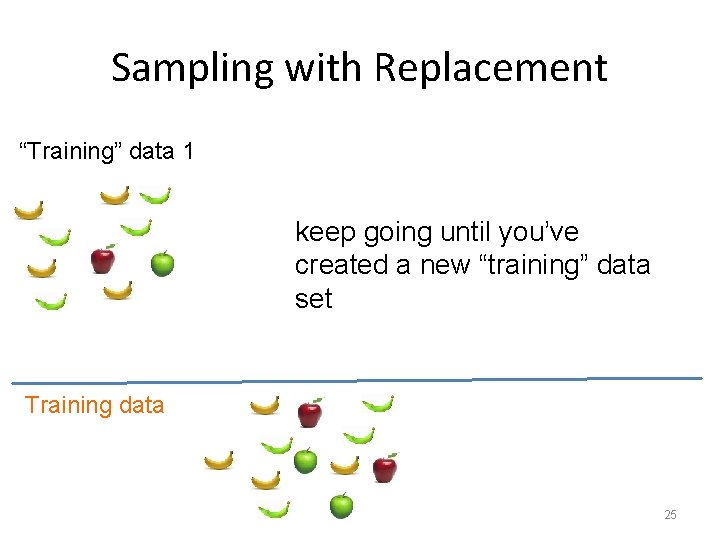 Sampling with Replacement

“Training” data 1

keep going until you’ve created a new “training” data set

Training data

25